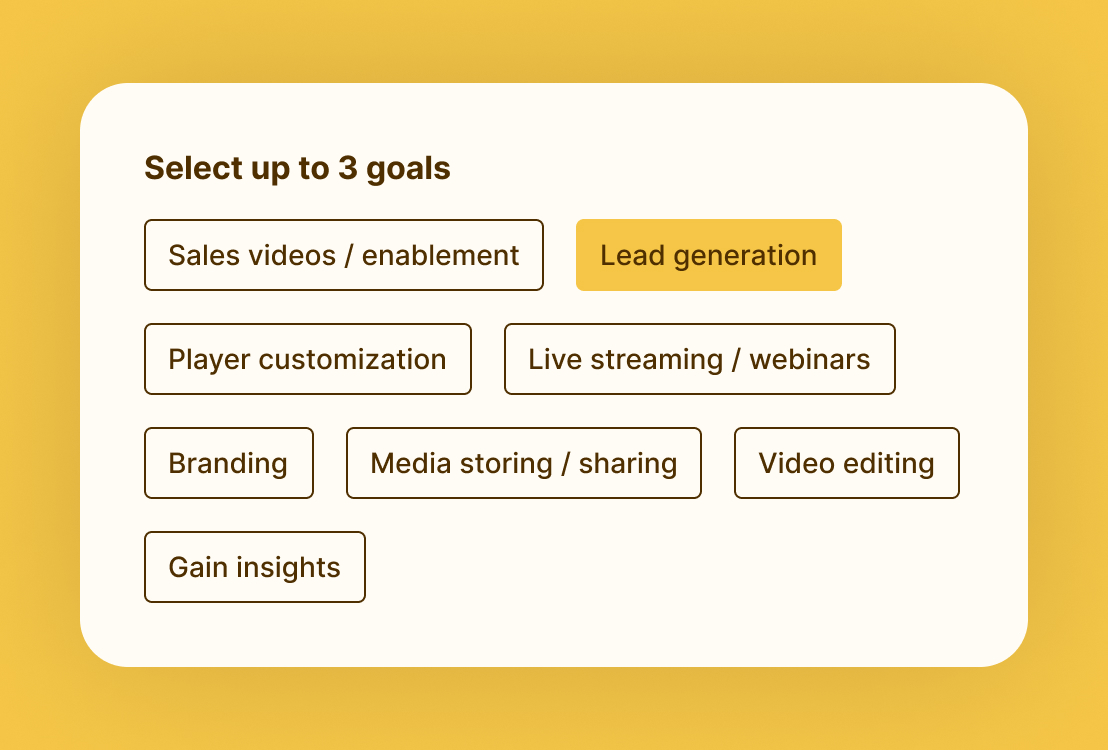 Select up to 3 goals

Sales videos / enablement
Lead generation
Player customization
Live streaming / webinars
Branding
Media storing / sharing
Video editing
Gain insights